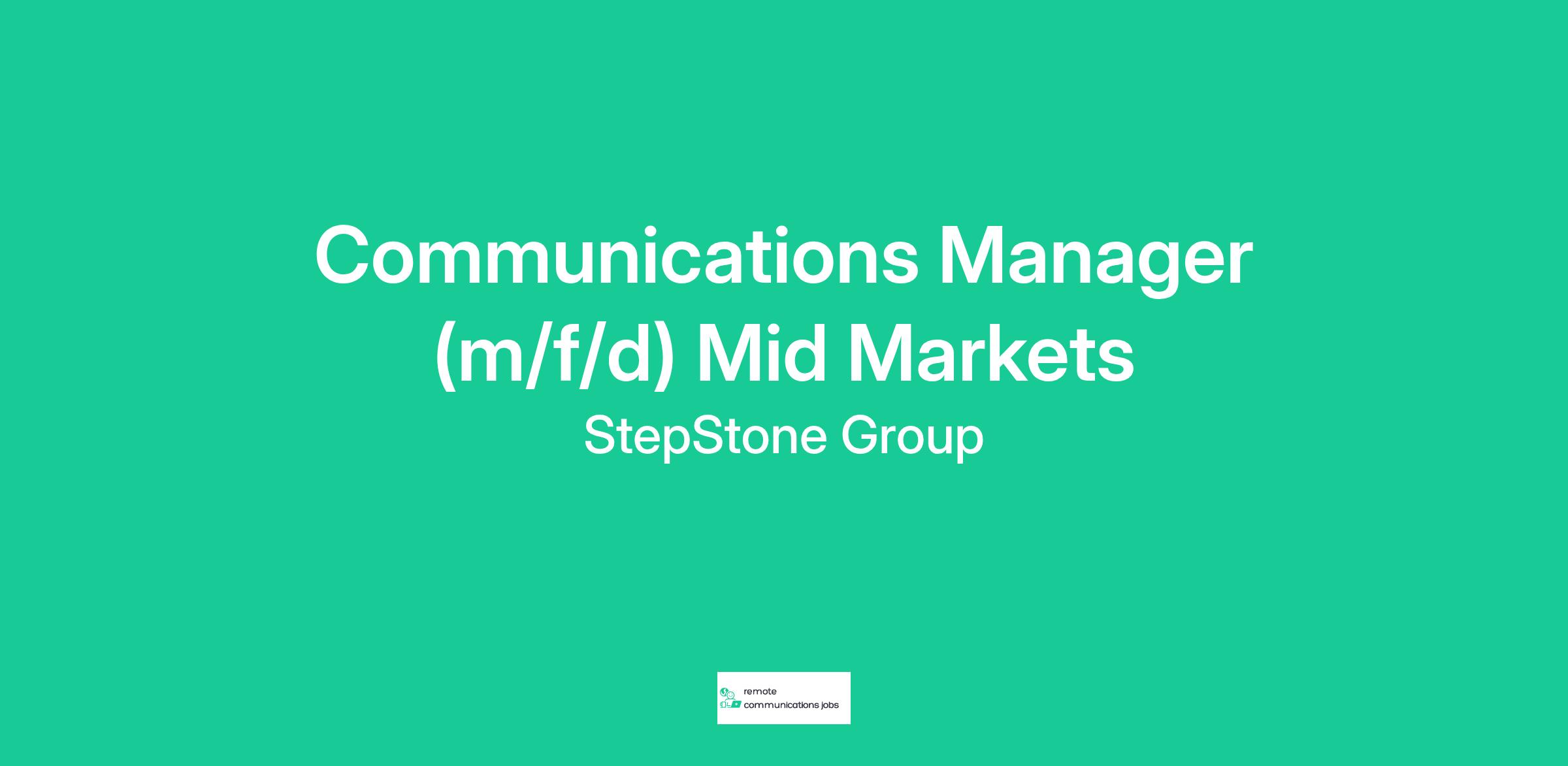 Communications Manager (m/f/d) Mid Markets

StepStone Group

remote
communications jobs